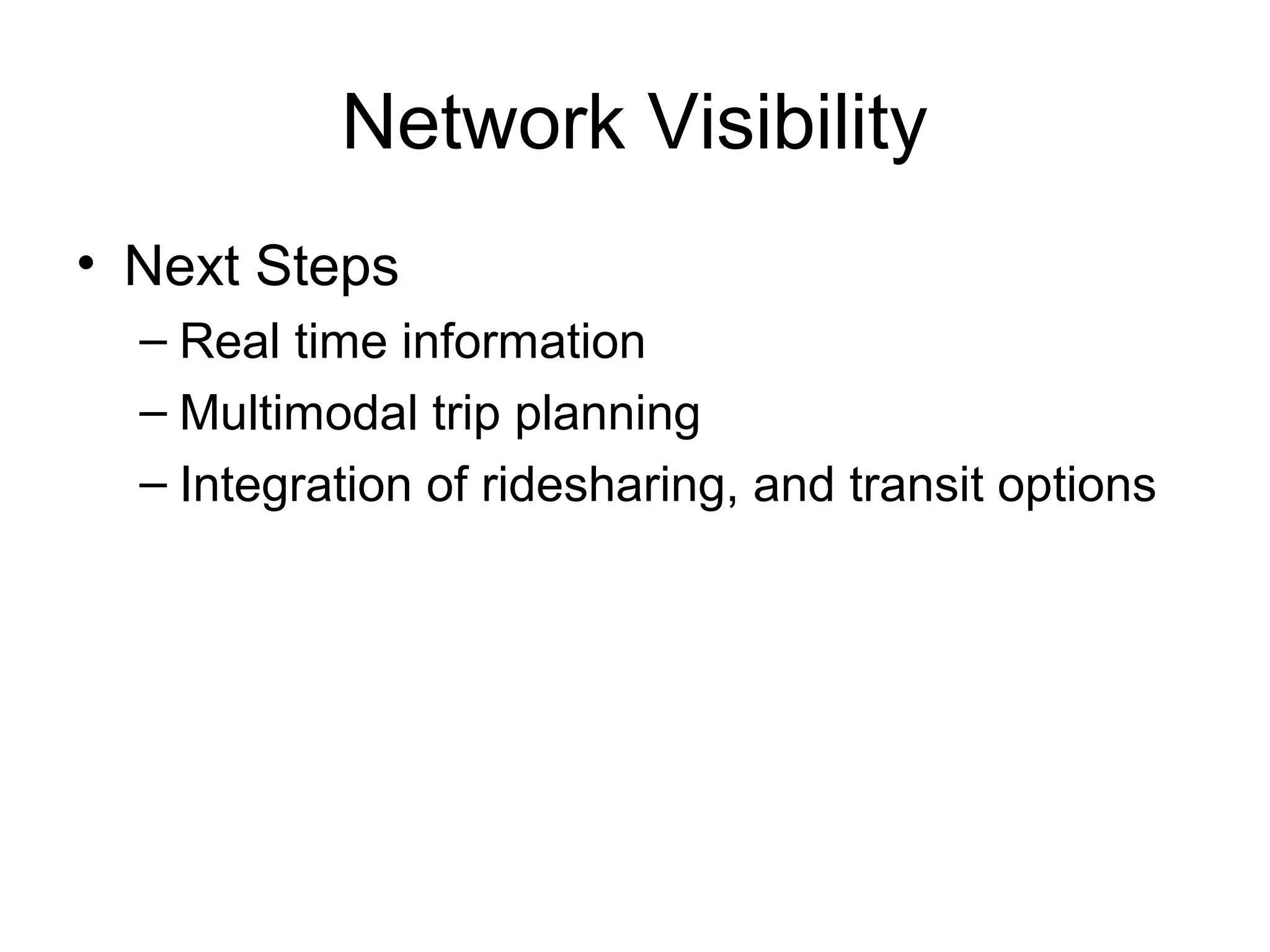 Network Visibility

• Next Steps
– Real time information
– Multimodal trip planning
– Integration of ridesharing, and transit options